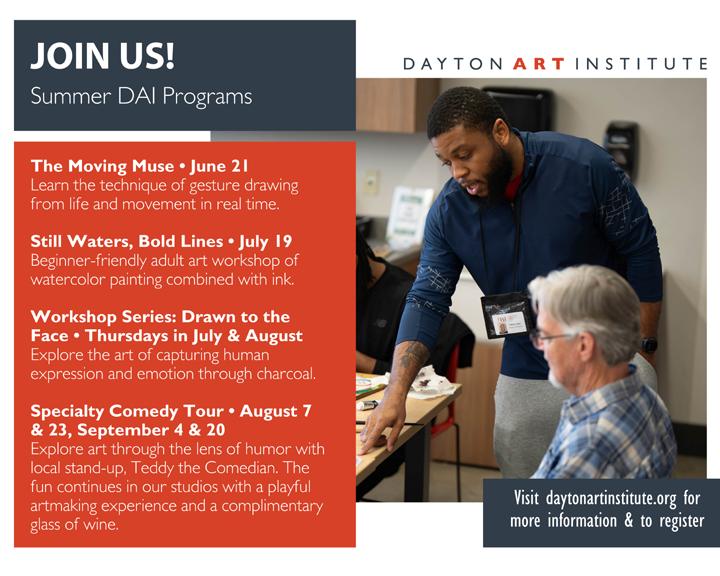 JOIN US!
Summer DAI Programs

DAYTON ART INSTITUTE

The Moving Muse • June 21
Learn the technique of gesture drawing from life and movement in real time.

Still Waters, Bold Lines • July 19
Beginner-friendly adult art workshop of watercolor painting combined with ink.

Workshop Series: Drawn to the Face • Thursdays in July & August
Explore the art of capturing human expression and emotion through charcoal.

Specialty Comedy Tour • August 7 & 23, September 4 & 20
Explore art through the lens of humor with local stand-up, Teddy the Comedian. The fun continues in our studios with a playful artmaking experience and a complimentary glass of wine.

Visit daytonartinstitute.org for more information & to register